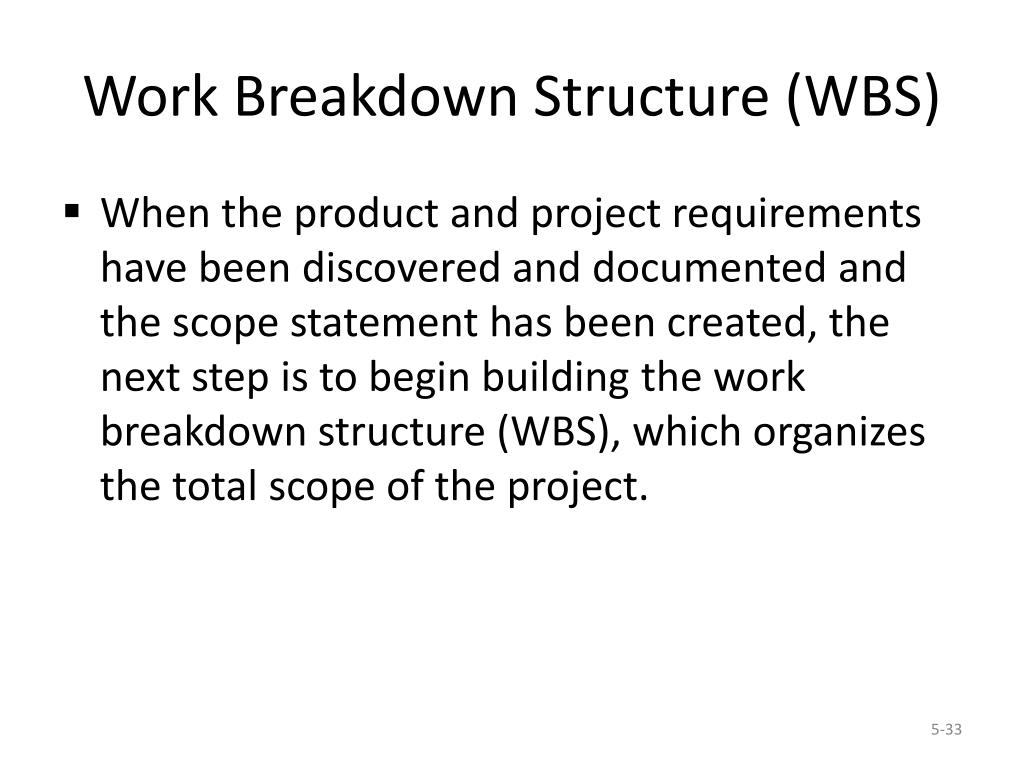 Work Breakdown Structure (WBS)

▪ When the product and project requirements have been discovered and documented and the scope statement has been created, the next step is to begin building the work breakdown structure (WBS), which organizes the total scope of the project.

5-33